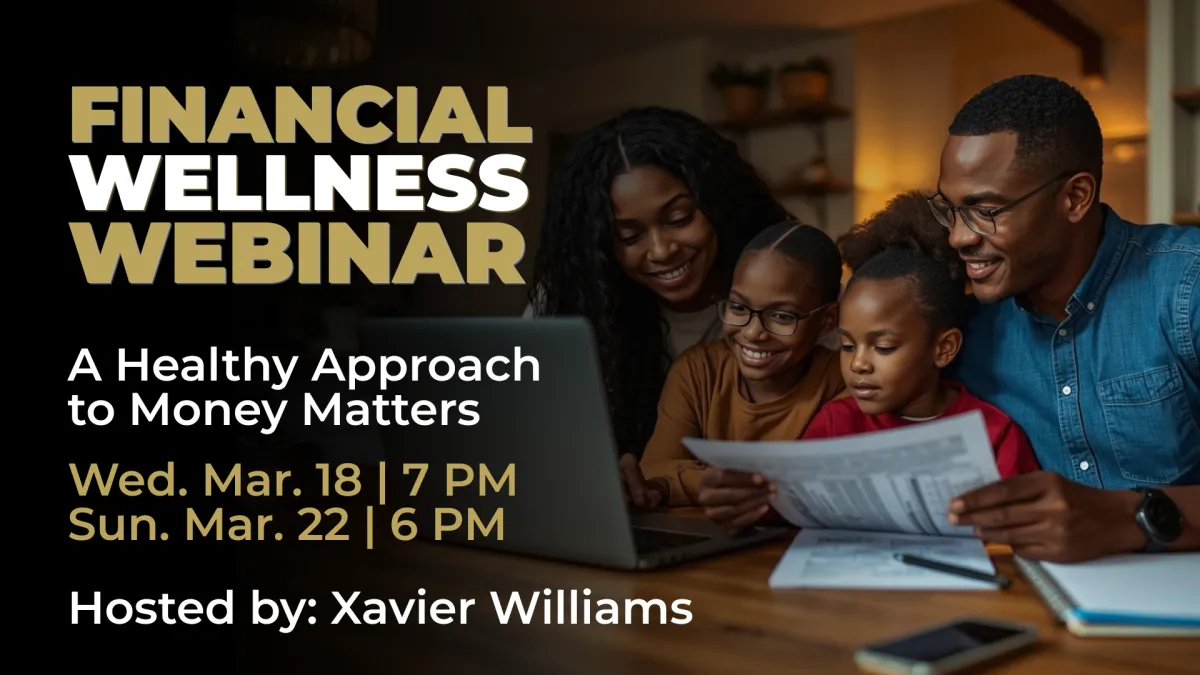 FINANCIAL WELLNESS WEBINAR

A Healthy Approach to Money Matters

Wed. Mar. 18 | 7 PM
Sun. Mar. 22 | 6 PM

Hosted by: Xavier Williams